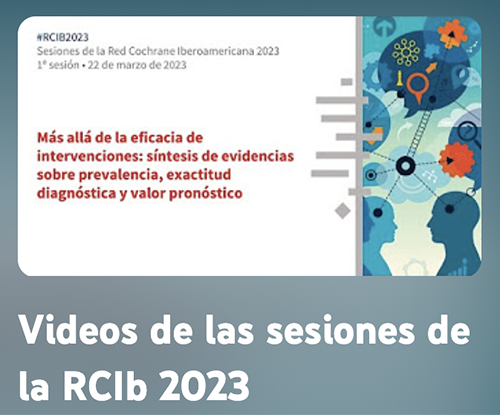 #RCIB2023
Sesiones de la Red Cochrane Iberoamericana 2023
1ª sesión • 22 de marzo de 2023

Más allá de la eficacia de intervenciones: síntesis de evidencias sobre prevalencia, exactitud diagnóstica y valor pronóstico

Videos de las sesiones de la RCIb 2023